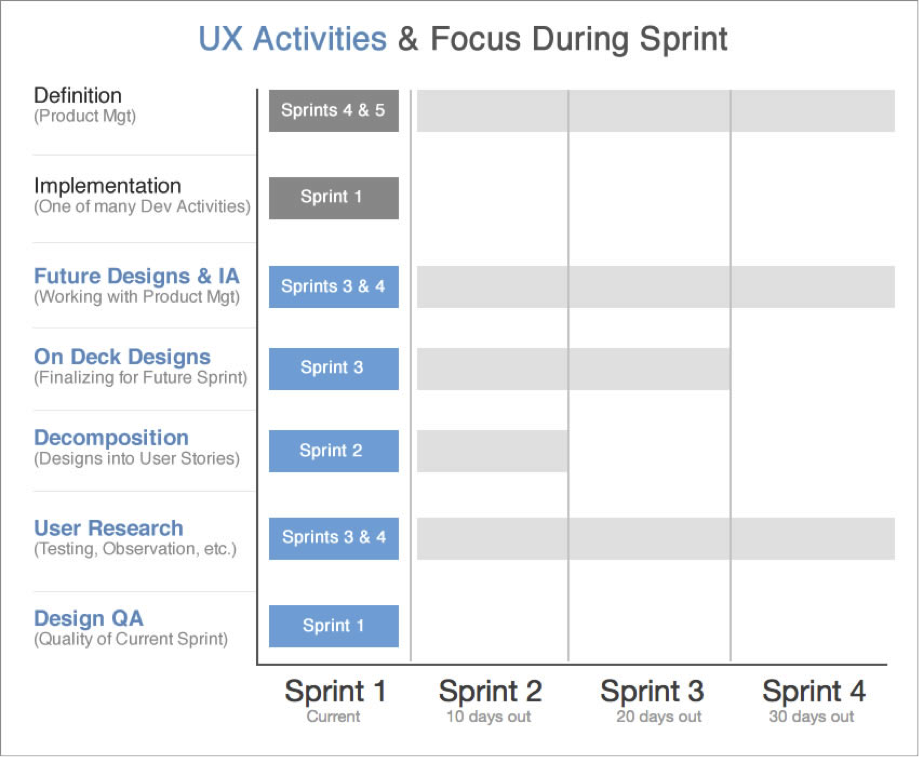 UX Activities & Focus During Sprint

Definition
(Product Mgt)

Sprints 4 & 5

Implementation
(One of many Dev Activities)

Sprint 1

Future Designs & IA
(Working with Product Mgt)

Sprints 3 & 4

On Deck Designs
(Finalizing for Future Sprint)

Sprint 3

Decomposition
(Designs into User Stories)

Sprint 2

User Research
(Testing, Observation, etc.)

Sprints 3 & 4

Design QA
(Quality of Current Sprint)

Sprint 1

Sprint 1
Current

Sprint 2
10 days out

Sprint 3
20 days out

Sprint 4
30 days out